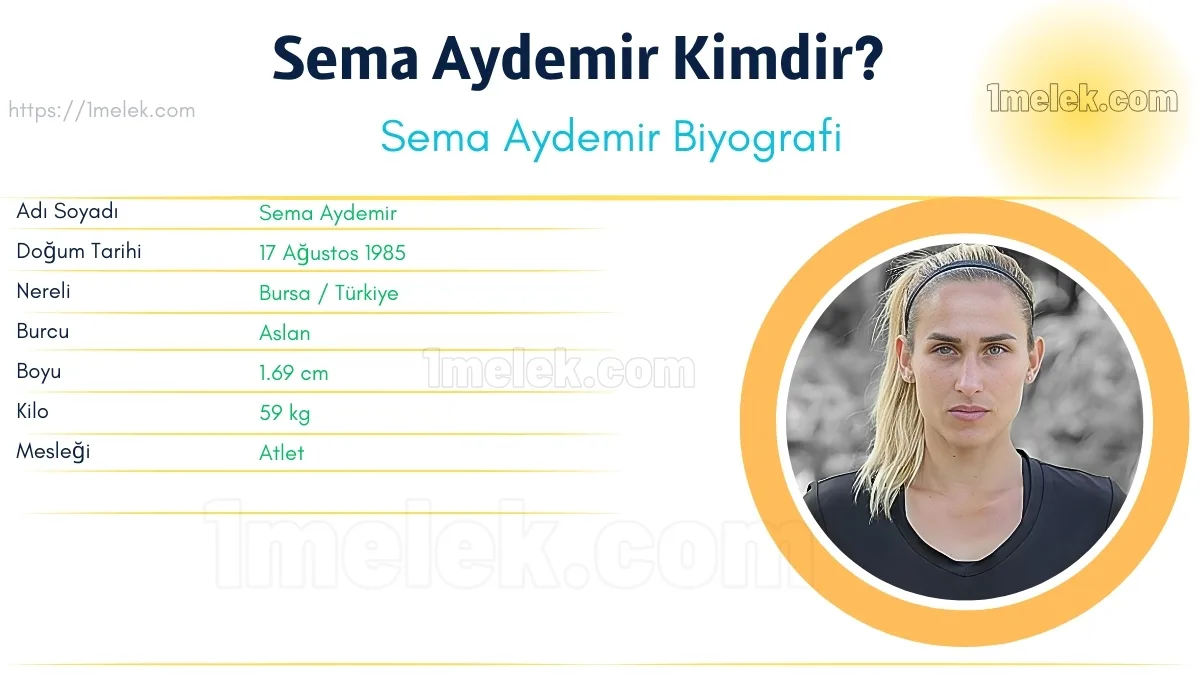 Sema Aydemir Kimdir?

https://1melek.com

1melek.com

Sema Aydemir Biyografi

| Adı Soyadı | Sema Aydemir |
|---|---|
| Doğum Tarihi | 17 Ağustos 1985 |
| Nereli | Bursa / Türkiye |
| Burcu | Aslan |
| Boyu | 1.69 cm |
| Kilo | 59 kg |
| Mesleği | Atlet |

1melek.com

1melek.com